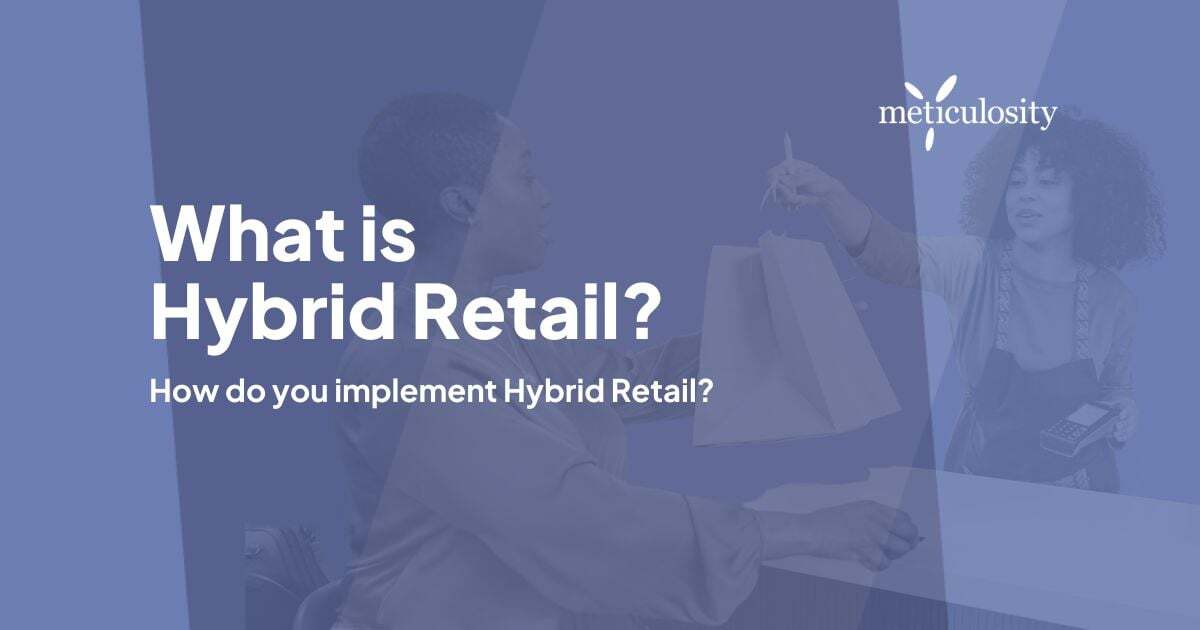 meticulosity

What is
Hybrid Retail?

How do you implement Hybrid Retail?